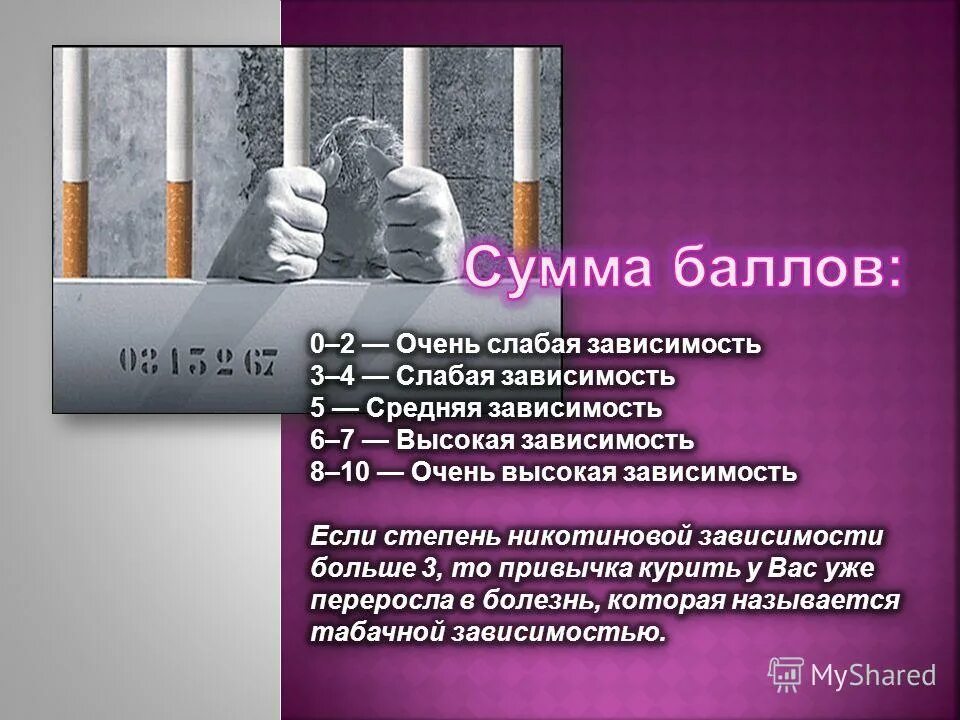 0815267

Сумма баллов:

0–2 — Очень слабая зависимость
3–4 — Слабая зависимость
5 — Средняя зависимость
6–7 — Высокая зависимость
8–10 — Очень высокая зависимость

Если степень никотиновой зависимости больше 3, то привычка курить у Вас уже переросла в болезнь, которая называется табачной зависимостью.

MyShared